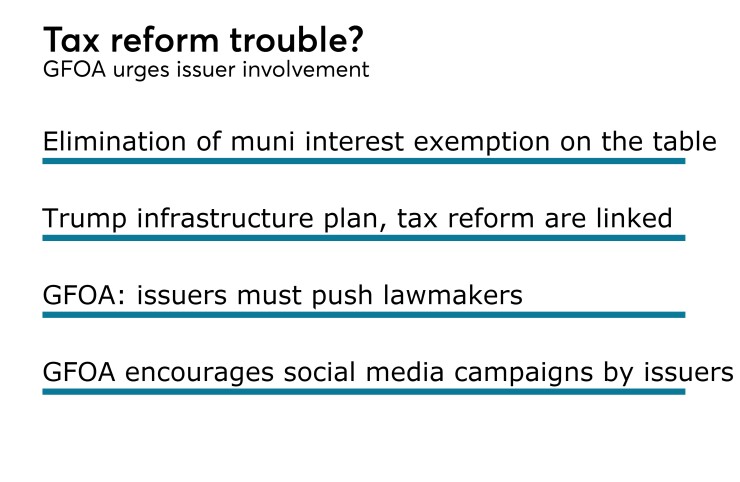 Tax reform trouble?
GFOA urges issuer involvement

Elimination of muni interest exemption on the table

Trump infrastructure plan, tax reform are linked

GFOA: issuers must push lawmakers

GFOA encourages social media campaigns by issuers